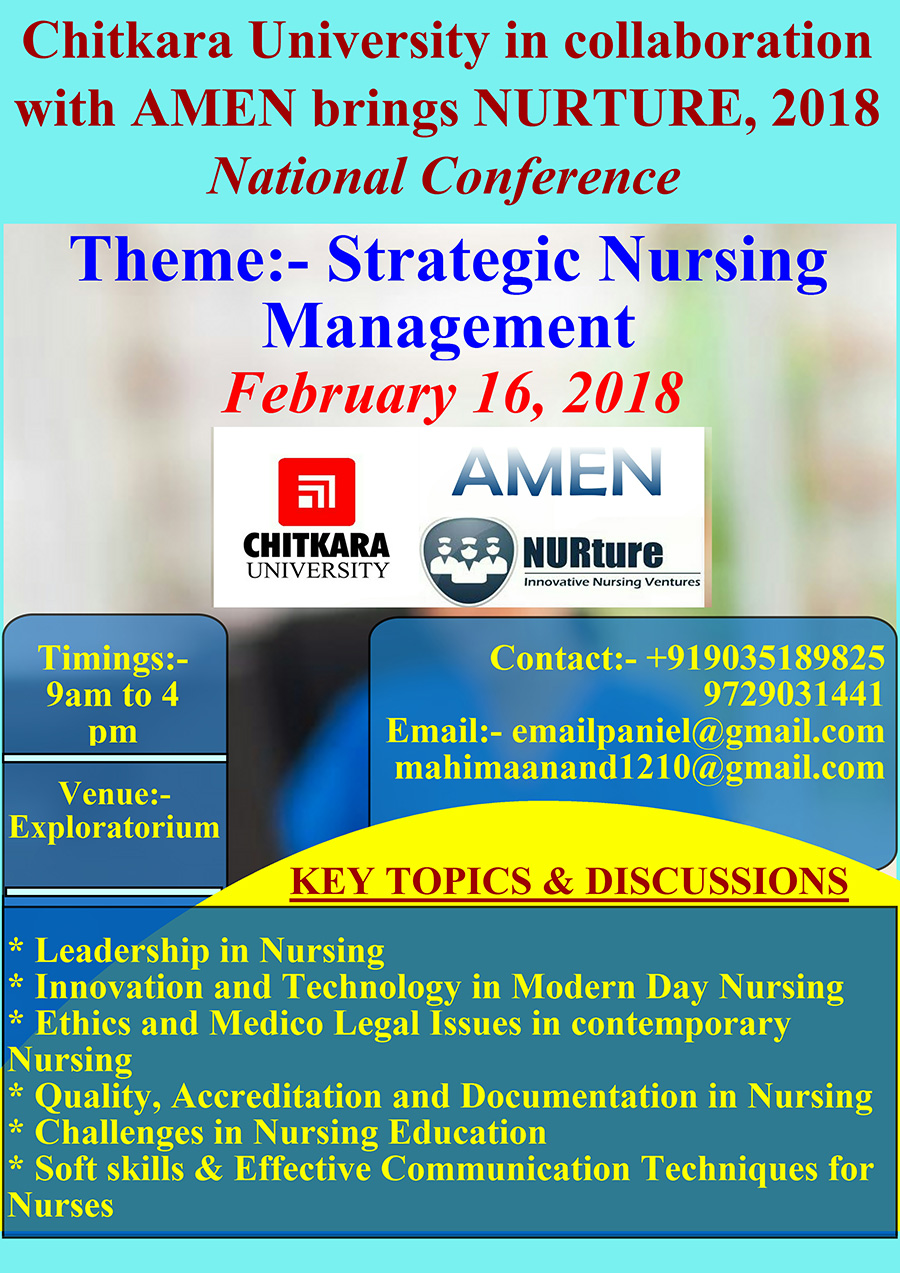 Chitkara University in collaboration with AMEN brings NURTURE, 2018
National Conference

Theme:- Strategic Nursing Management
February 16, 2018

CHITKARA UNIVERSITY

AMEN

NURture
Innovative Nursing Ventures

Timings:- 9am to 4 pm

Venue:- Exploratorium

Contact:- +919035189825
9729031441
Email:- emailpaniel@gmail.com
mahimaanand1210@gmail.com

KEY TOPICS & DISCUSSIONS

* Leadership in Nursing
* Innovation and Technology in Modern Day Nursing
* Ethics and Medico Legal Issues in contemporary Nursing
* Quality, Accreditation and Documentation in Nursing
* Challenges in Nursing Education
* Soft skills & Effective Communication Techniques for Nurses